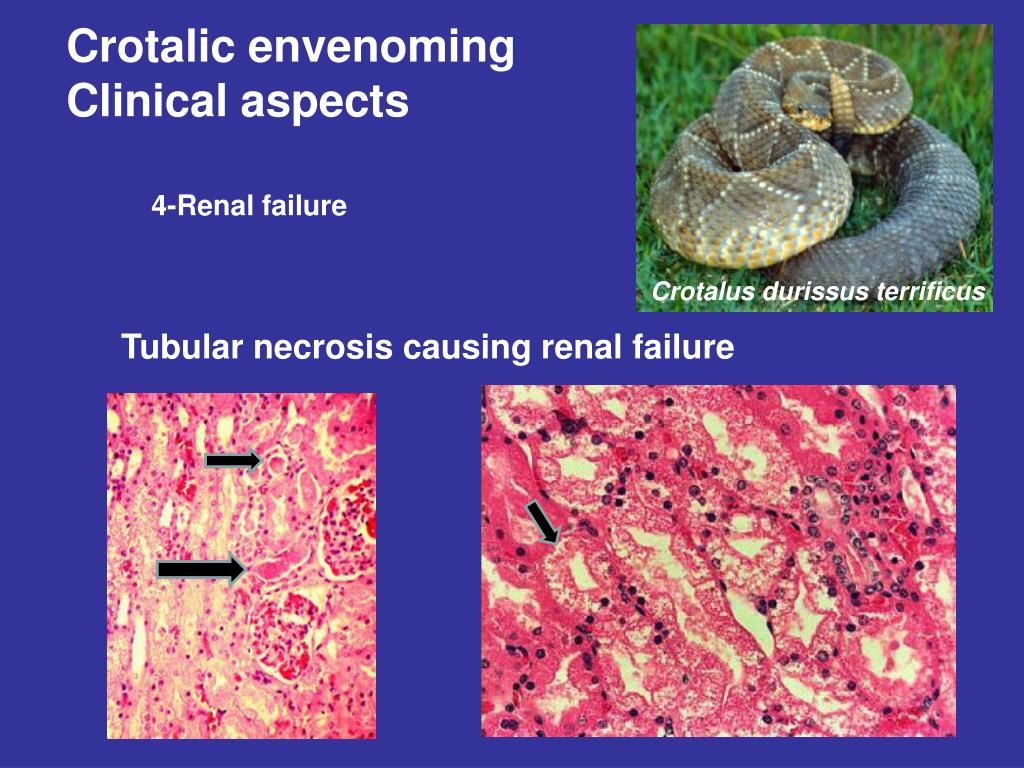 Crotalic envenoming
Clinical aspects

4-Renal failure

Crotalus durissus terrificus

Tubular necrosis causing renal failure